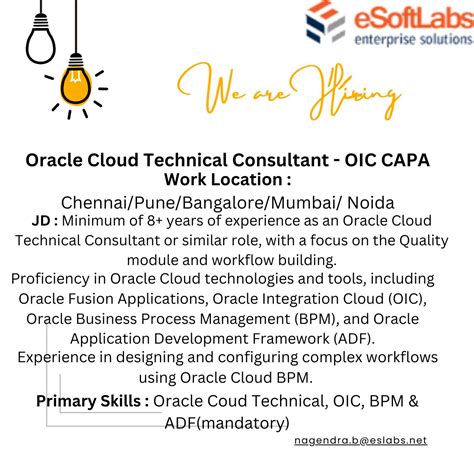 eSoftLabs
enterprise solutions

We are Hiring

Oracle Cloud Technical Consultant - OIC CAPA
Work Location :
Chennai/Pune/Bangalore/Mumbai/ Noida

JD : Minimum of 8+ years of experience as an Oracle Cloud Technical Consultant or similar role, with a focus on the Quality module and workflow building.
Proficiency in Oracle Cloud technologies and tools, including Oracle Fusion Applications, Oracle Integration Cloud (OIC), Oracle Business Process Management (BPM), and Oracle Application Development Framework (ADF).
Experience in designing and configuring complex workflows using Oracle Cloud BPM.

Primary Skills : Oracle Coud Technical, OIC, BPM & ADF(mandatory)

nagendra.b@eslabs.net